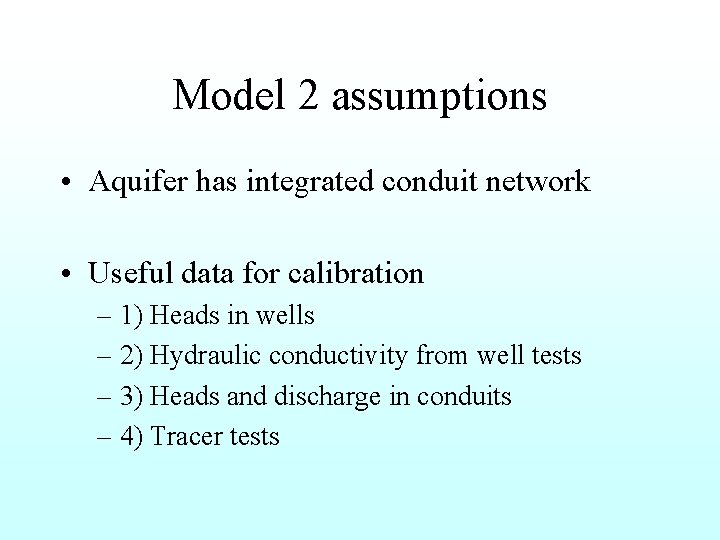 Model 2 assumptions

• Aquifer has integrated conduit network

• Useful data for calibration
– 1) Heads in wells
– 2) Hydraulic conductivity from well tests
– 3) Heads and discharge in conduits
– 4) Tracer tests